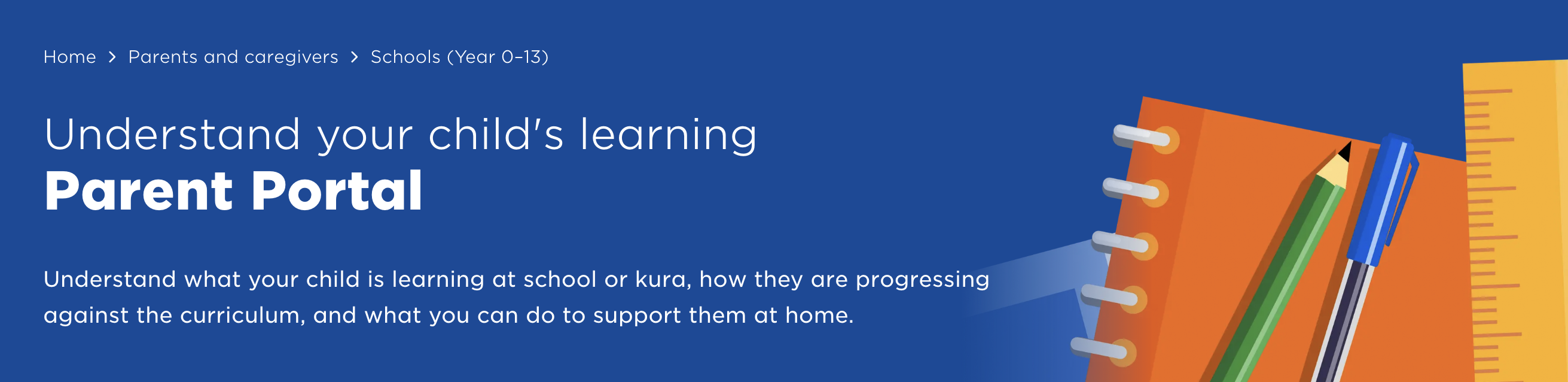 Home > Parents and caregivers > Schools (Year 0–13)

Understand your child's learning
Parent Portal

Understand what your child is learning at school or kura, how they are progressing against the curriculum, and what you can do to support them at home.